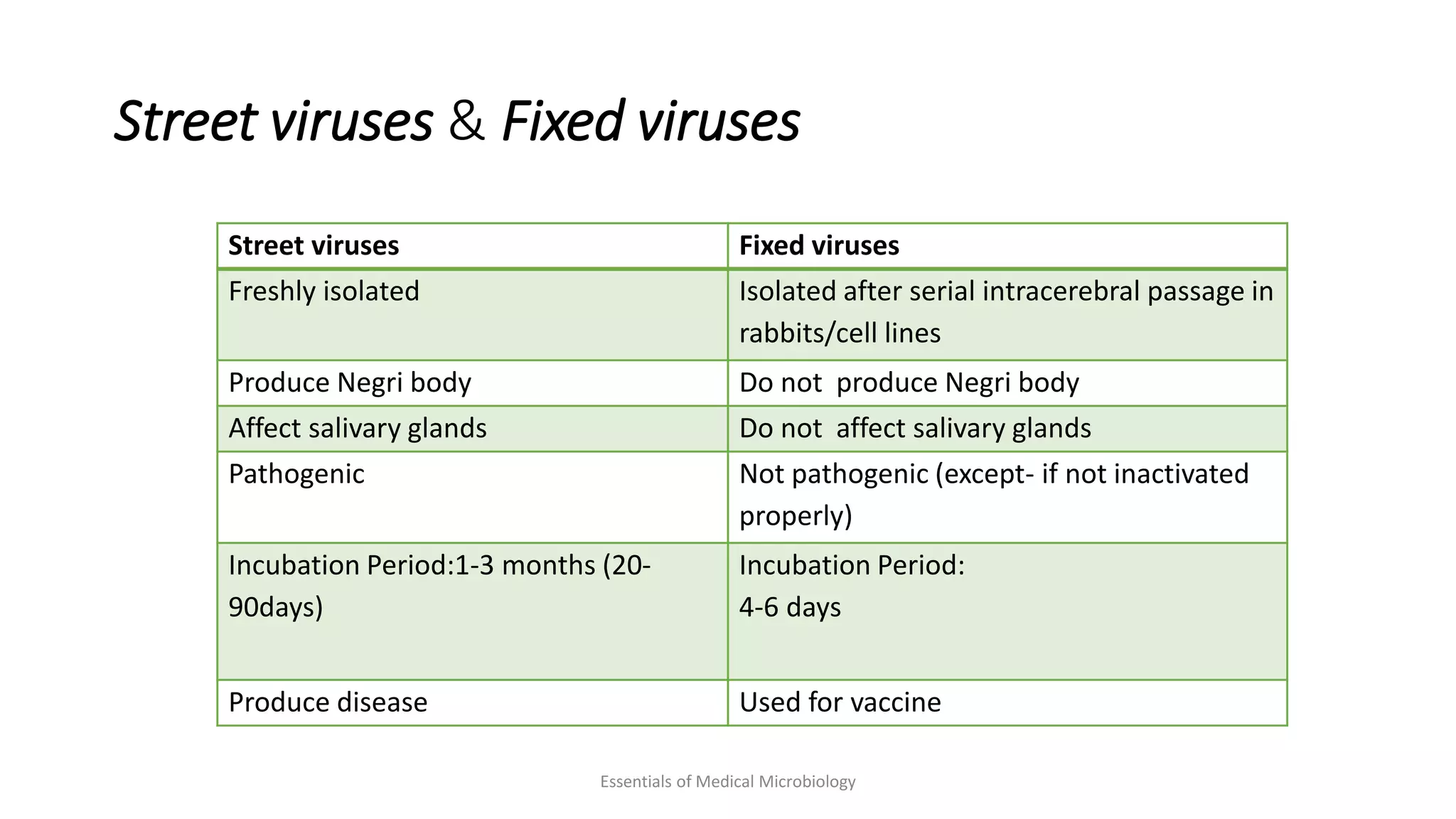 Street viruses & Fixed viruses

| Street viruses | Fixed viruses |
|---|---|
| Freshly isolated | Isolated after serial intracerebral passage in rabbits/cell lines |
| Produce Negri body | Do not produce Negri body |
| Affect salivary glands | Do not affect salivary glands |
| Pathogenic | Not pathogenic (except- if not inactivated properly) |
| Incubation Period:1-3 months (20-90days) | Incubation Period: 4-6 days |
| Produce disease | Used for vaccine |

Essentials of Medical Microbiology